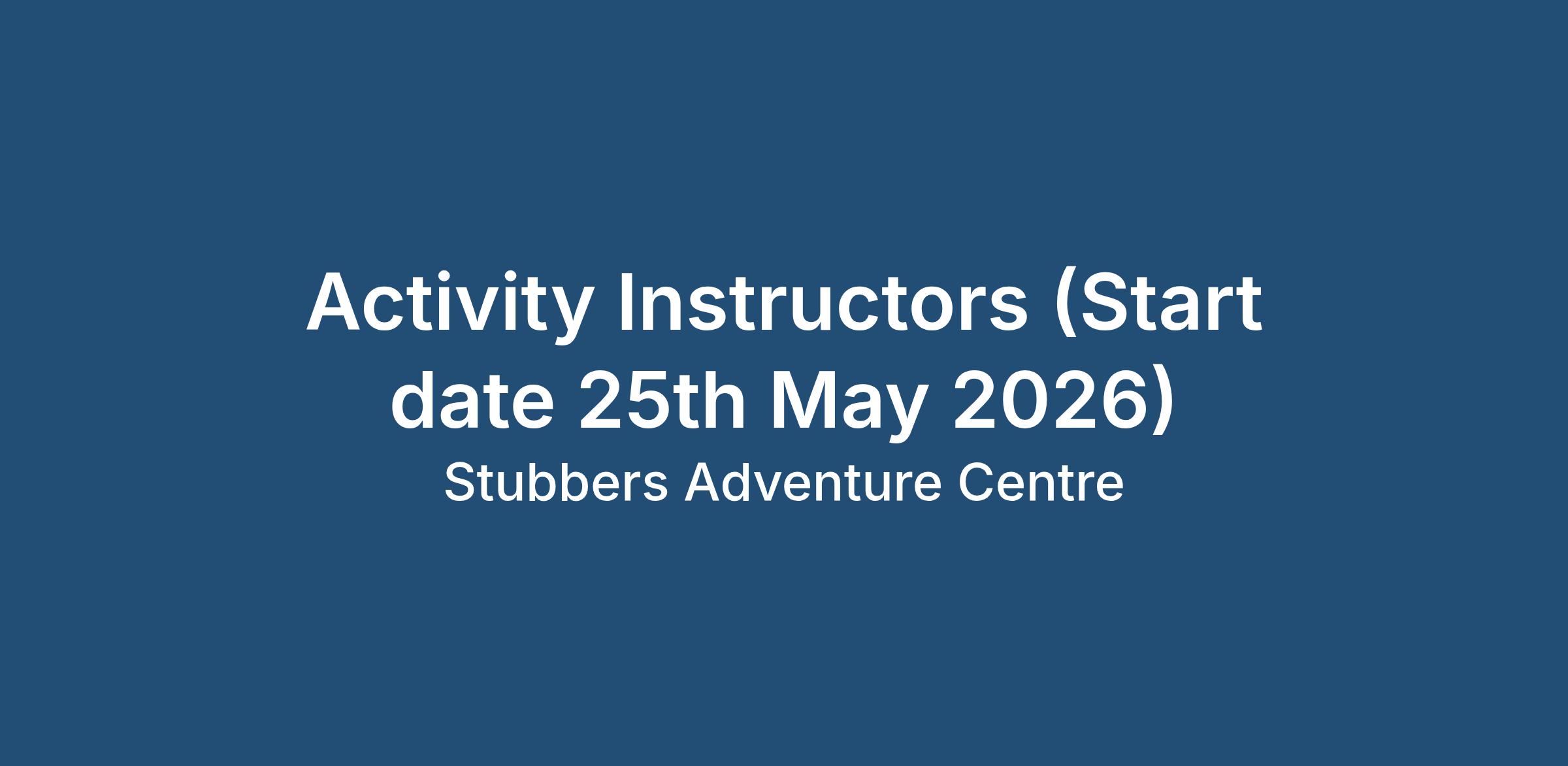 Activity Instructors (Start date 25th May 2026)

Stubbers Adventure Centre